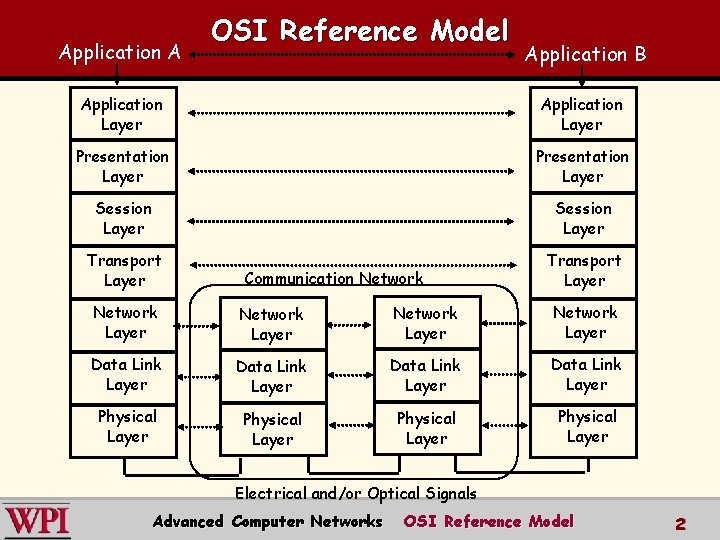 OSI Reference Model

Application A

Application B

Application Layer

Presentation Layer

Session Layer

Transport Layer

Network Layer

Data Link Layer

Physical Layer

Communication Network

Network Layer

Data Link Layer

Physical Layer

Network Layer

Data Link Layer

Physical Layer

Application Layer

Presentation Layer

Session Layer

Transport Layer

Network Layer

Data Link Layer

Physical Layer

Electrical and/or Optical Signals

WPI

Advanced Computer Networks

OSI Reference Model

2